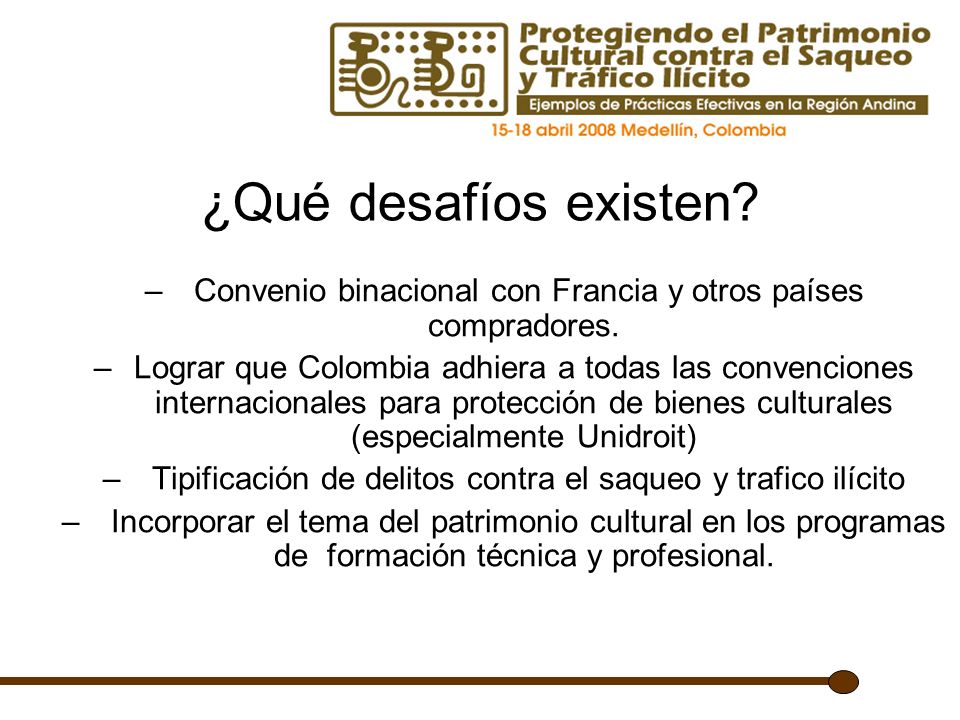 Protegiendo el Patrimonio Cultural contra el Saqueo y Tráfico Ilícito
Ejemplos de Prácticas Efectivas en la Región Andina
15-18 abril 2008 Medellín, Colombia

¿Qué desafíos existen?

– Convenio binacional con Francia y otros países compradores.
– Lograr que Colombia adhiera a todas las convenciones internacionales para protección de bienes culturales (especialmente Unidroit)
– Tipificación de delitos contra el saqueo y trafico ilícito
– Incorporar el tema del patrimonio cultural en los programas de formación técnica y profesional.